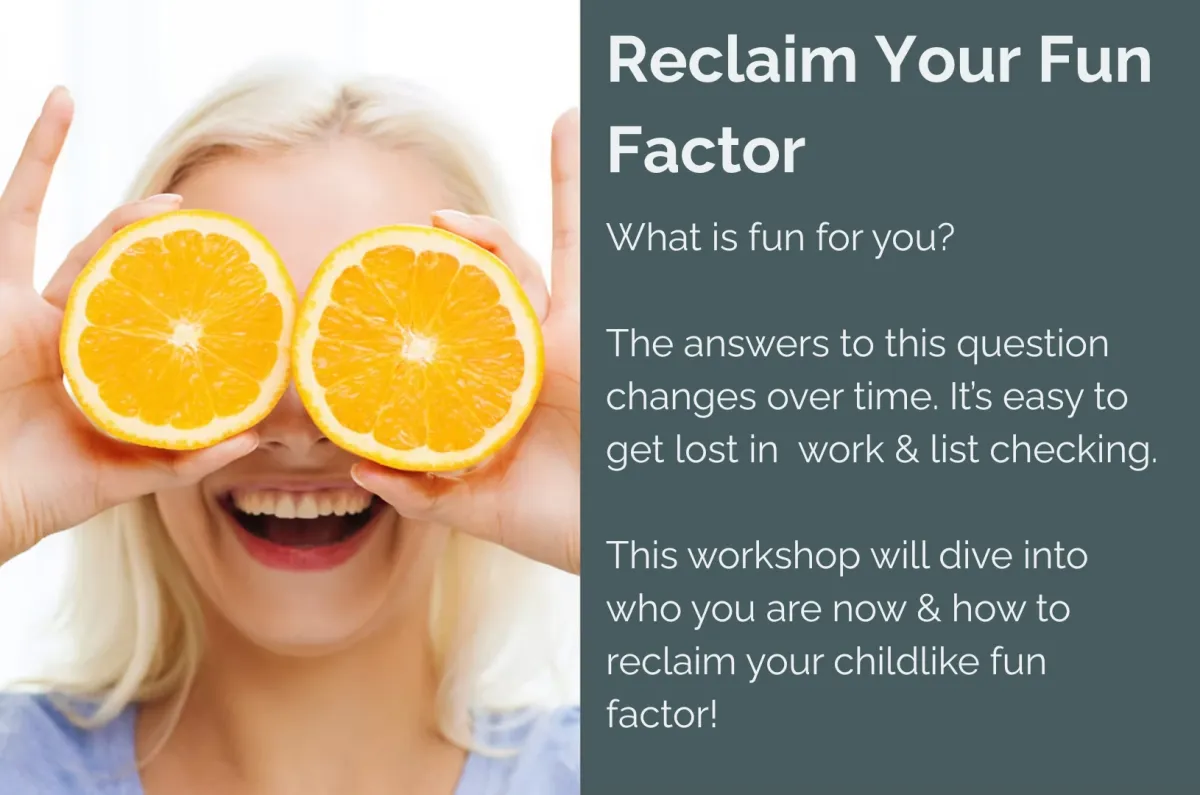 Reclaim Your Fun Factor

What is fun for you?

The answers to this question changes over time. It's easy to get lost in  work & list checking.

This workshop will dive into who you are now & how to reclaim your childlike fun factor!